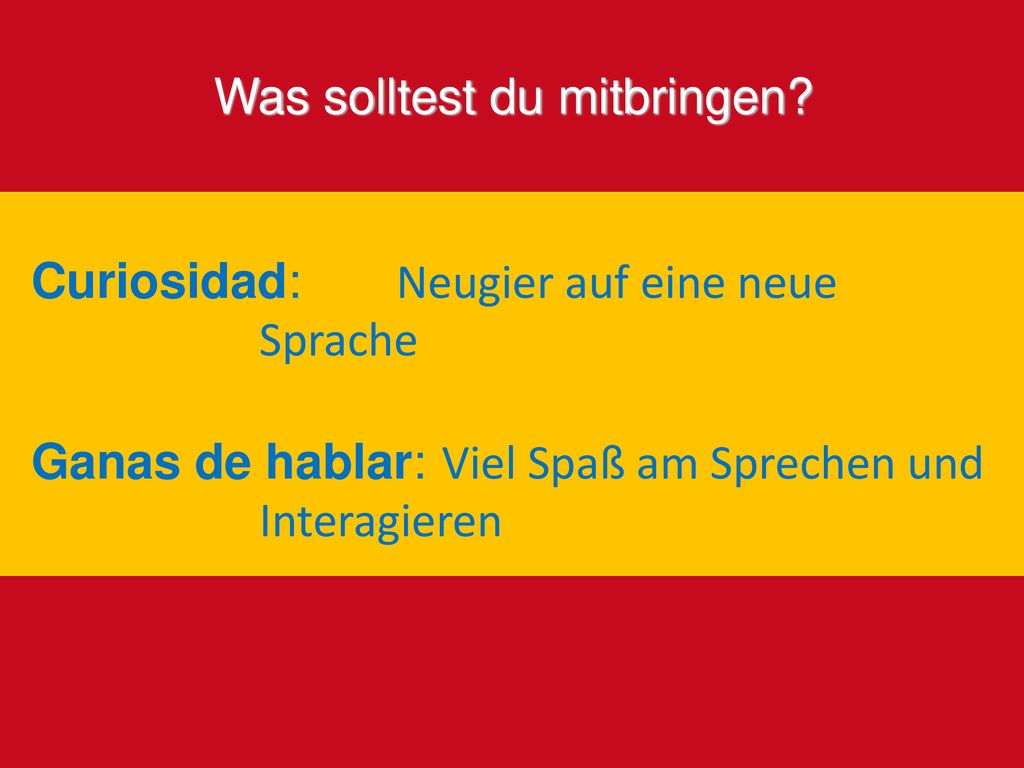 Was solltest du mitbringen?

Curiosidad: Neugier auf eine neue Sprache

Ganas de hablar: Viel Spaß am Sprechen und Interagieren